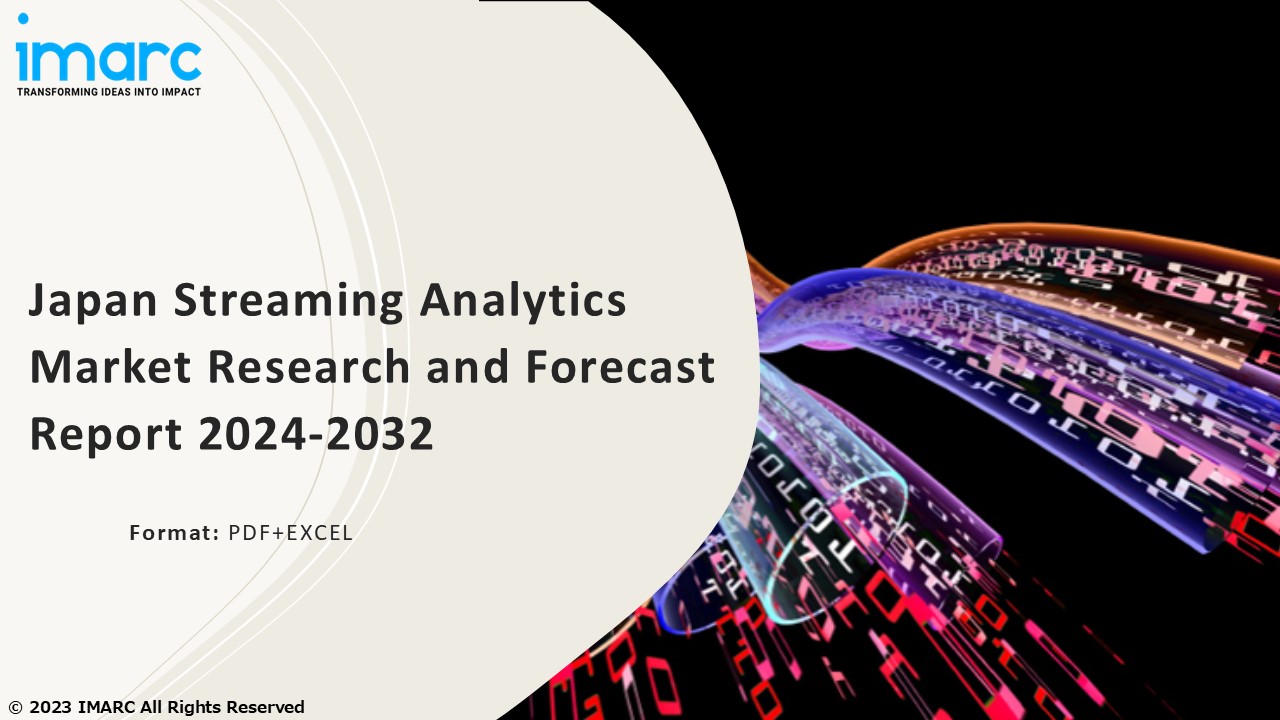 imarc
TRANSFORMING IDEAS INTO IMPACT

Japan Streaming Analytics Market Research and Forecast Report 2024-2032

Format: PDF+EXCEL

© 2023 IMARC All Rights Reserved